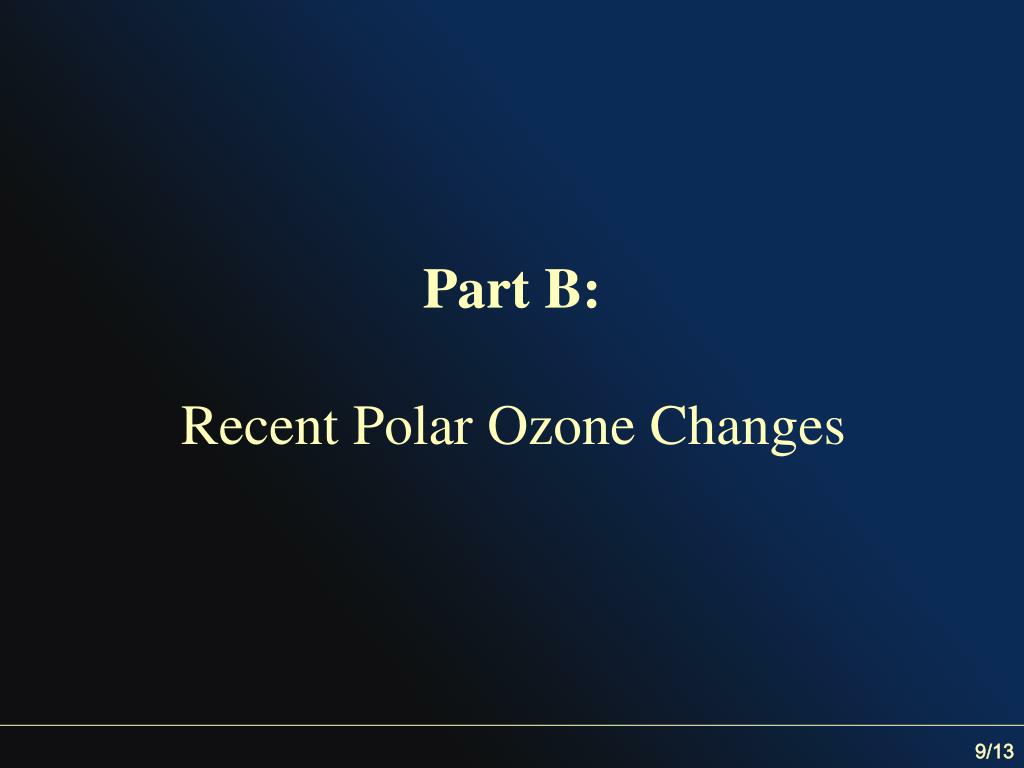 Part B:

Recent Polar Ozone Changes

9/13